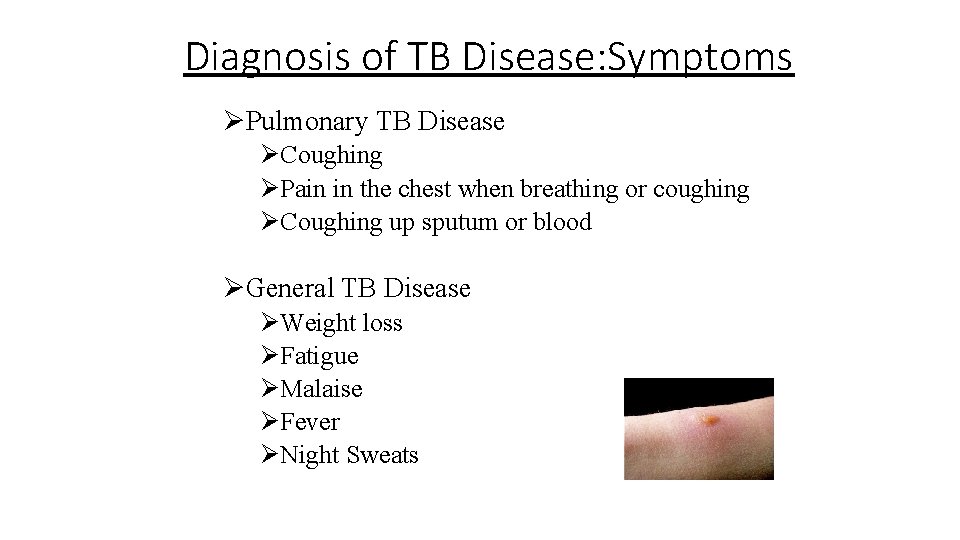 Diagnosis of TB Disease:Symptoms

➢Pulmonary TB Disease
➢Coughing
➢Pain in the chest when breathing or coughing
➢Coughing up sputum or blood

➢General TB Disease
➢Weight loss
➢Fatigue
➢Malaise
➢Fever
➢Night Sweats